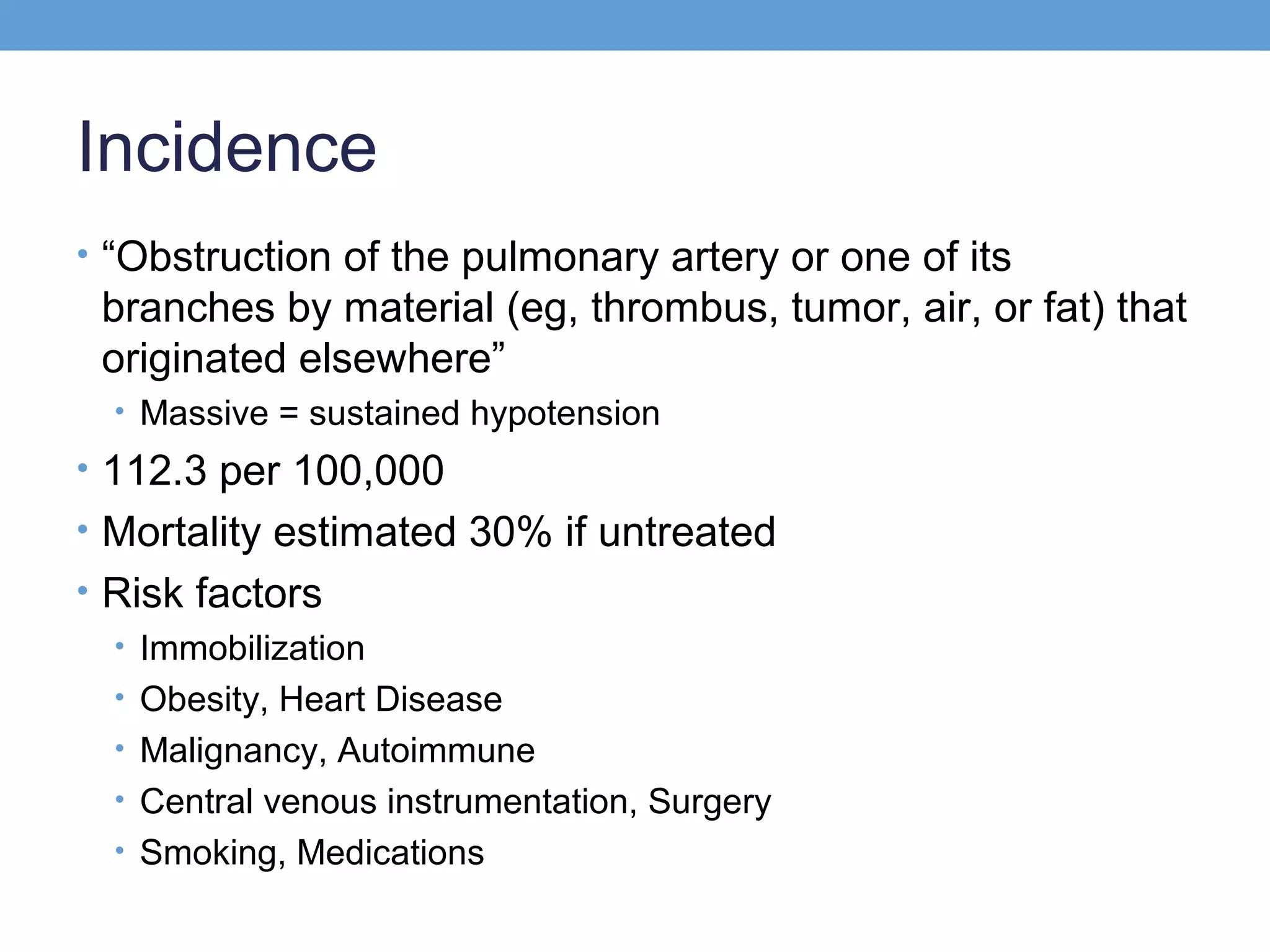 Incidence

• “Obstruction of the pulmonary artery or one of its branches by material (eg, thrombus, tumor, air, or fat) that originated elsewhere”
  • Massive = sustained hypotension
• 112.3 per 100,000
• Mortality estimated 30% if untreated
• Risk factors
  • Immobilization
  • Obesity, Heart Disease
  • Malignancy, Autoimmune
  • Central venous instrumentation, Surgery
  • Smoking, Medications